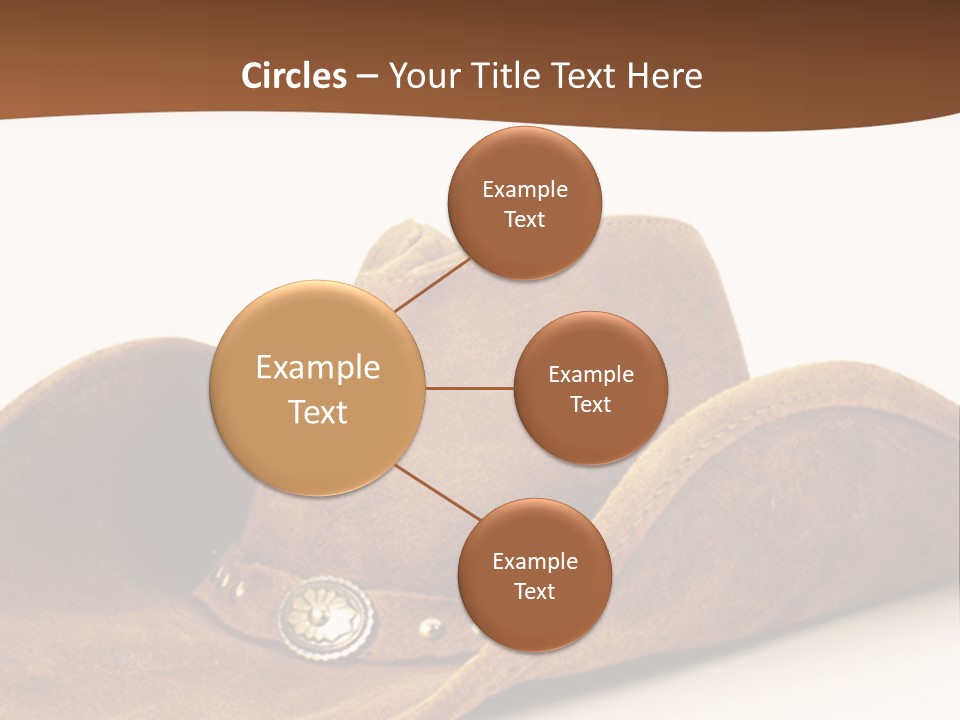 Circles – Your Title Text Here

Example Text

Example Text

Example Text

Example Text